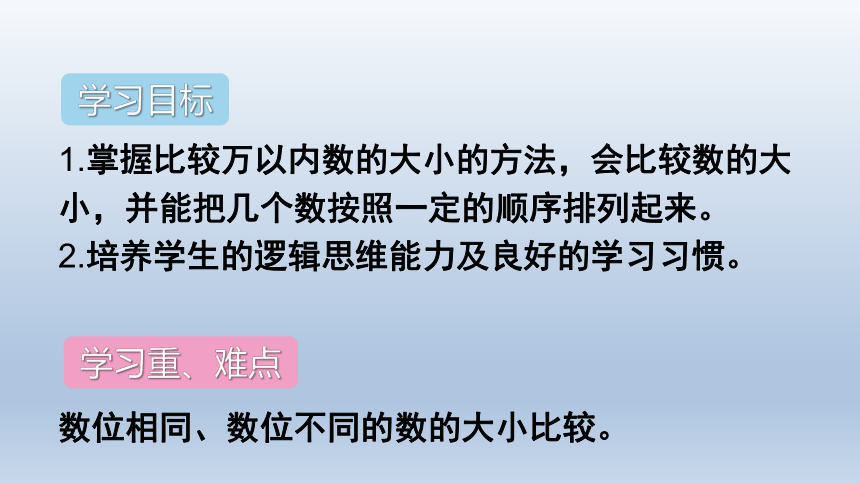 学习目标

1.掌握比较万以内数的大小的方法，会比较数的大小，并能把几个数按照一定的顺序排列起来。
2.培养学生的逻辑思维能力及良好的学习习惯。

学习重、难点

数位相同、数位不同的数的大小比较。